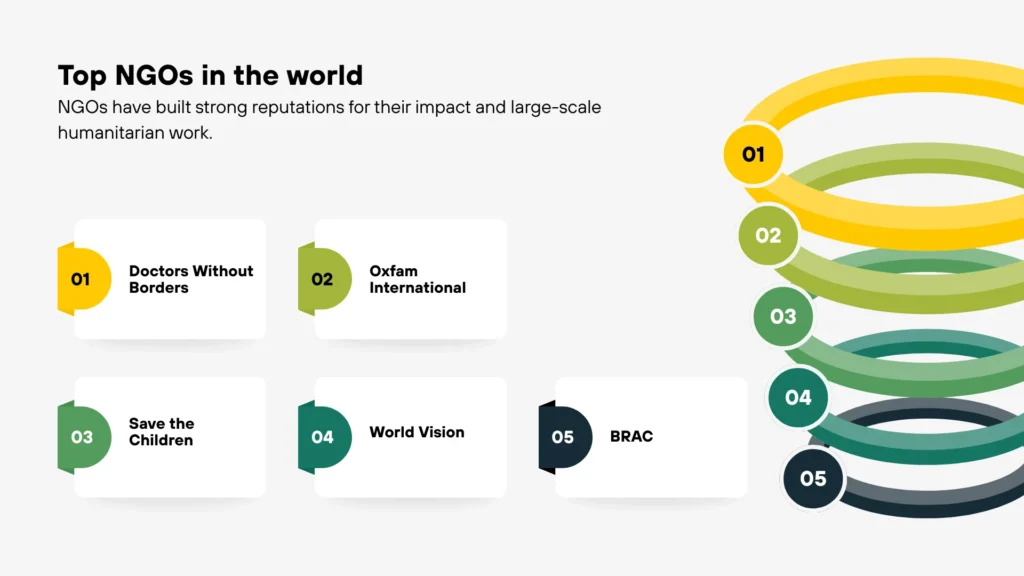 Top NGOs in the world
NGOs have built strong reputations for their impact and large-scale humanitarian work.

01 Doctors Without Borders

02 Oxfam International

03 Save the Children

04 World Vision

05 BRAC

01
02
03
04
05